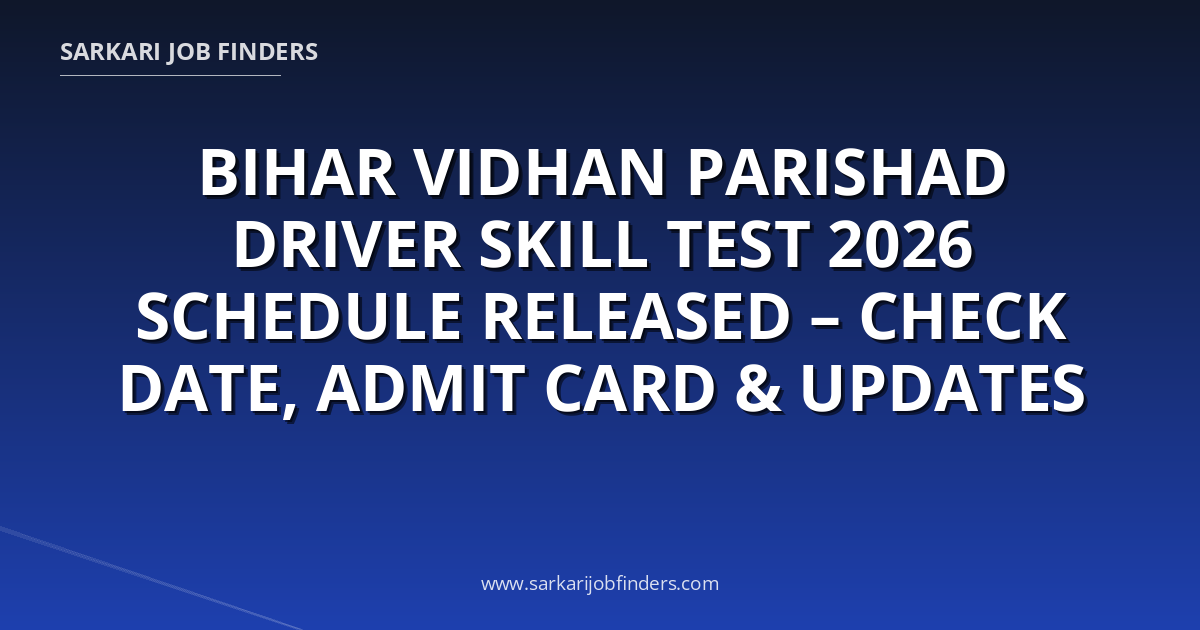 SARKARI JOB FINDERS

BIHAR VIDHAN PARISHAD DRIVER SKILL TEST 2026 SCHEDULE RELEASED – CHECK DATE, ADMIT CARD & UPDATES

www.sarkarijobfinders.com